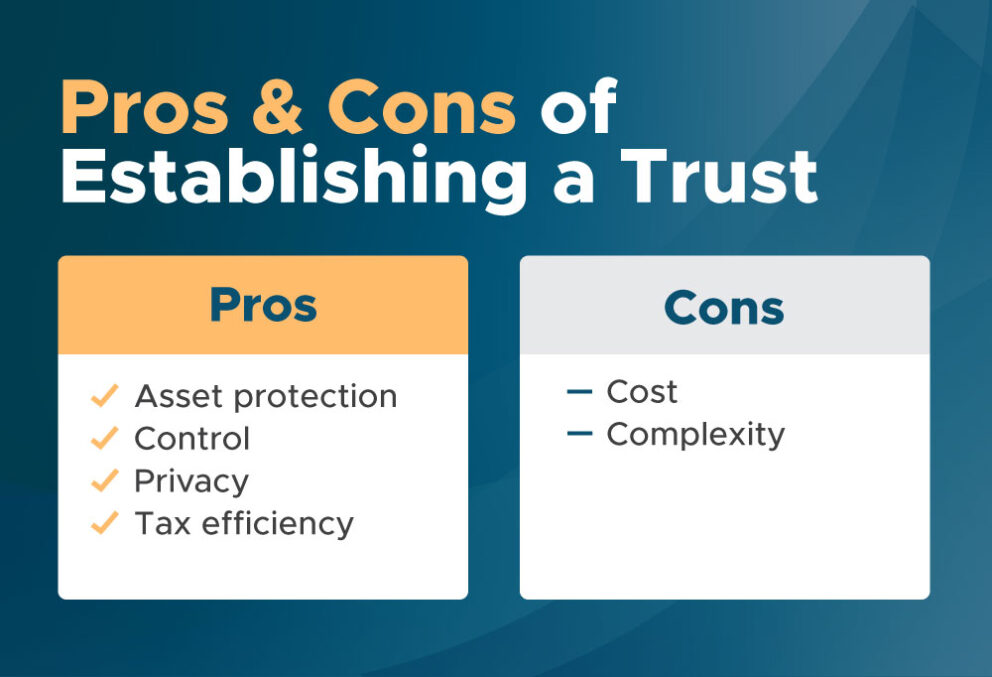 Pros & Cons of Establishing a Trust

Pros

✓ Asset protection
✓ Control
✓ Privacy
✓ Tax efficiency

Cons

– Cost
– Complexity